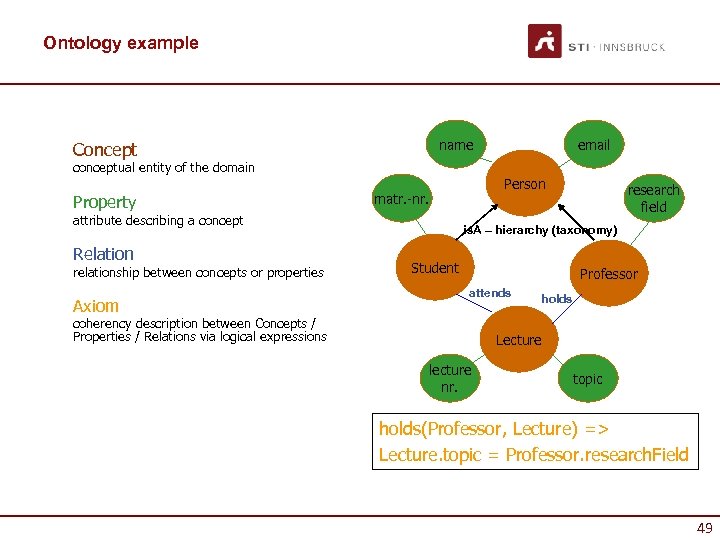 Ontology example

STI · INNSBRUCK

Concept
conceptual entity of the domain

Property
attribute describing a concept

Relation
relationship between concepts or properties

Axiom
coherency description between Concepts / Properties / Relations via logical expressions

name

email

Person

matr.-nr.

research field

isA – hierarchy (taxonomy)

Student

Professor

attends

holds

Lecture

lecture nr.

topic

holds(Professor, Lecture) =>
Lecture.topic = Professor.researchField

49